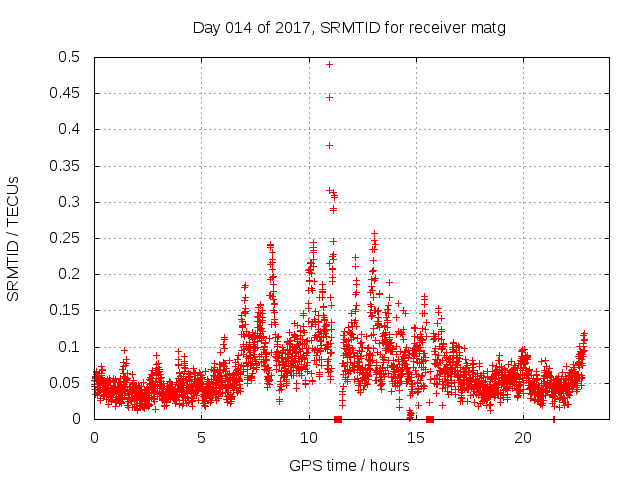 Day 014 of 2017, SRMTID for receiver matg

SRMTID / TECUs

0.5
0.45
0.4
0.35
0.3
0.25
0.2
0.15
0.1
0.05
0

0
5
10
15
20

GPS time / hours